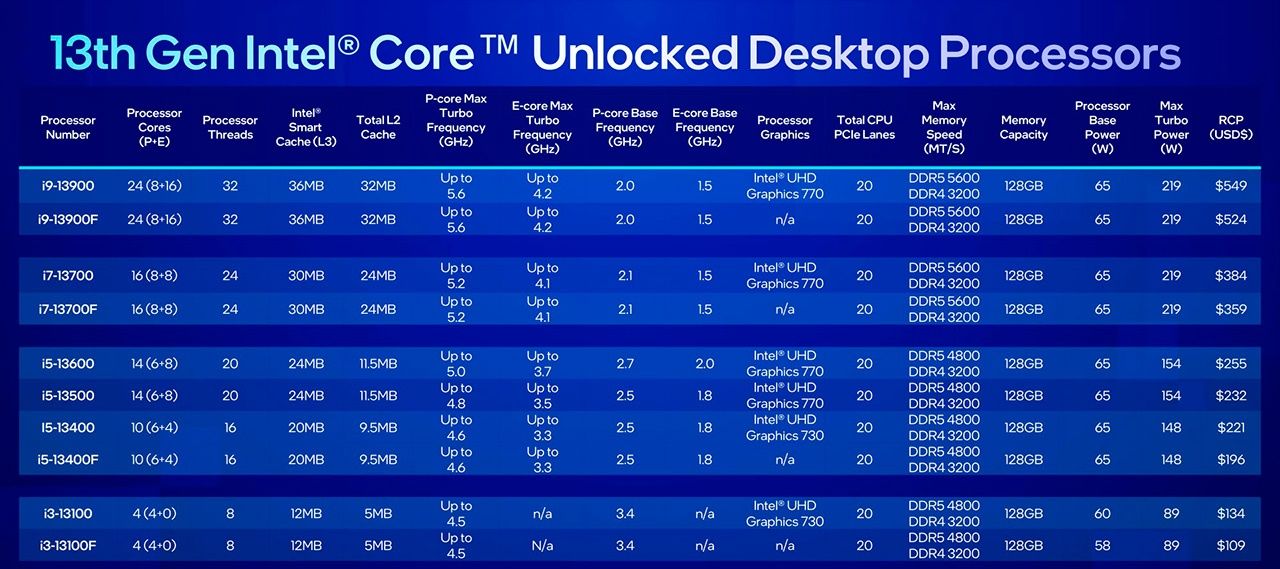 13th Gen Intel® Core™ Unlocked Desktop Processors

| Processor Number | Processor Cores (P+E) | Processor Threads | Intel® Smart Cache (L3) | Total L2 Cache | P-core Max Turbo Frequency (GHz) | E-core Max Turbo Frequency (GHz) | P-core Base Frequency (GHz) | E-core Base Frequency (GHz) | Processor Graphics | Total CPU PCIe Lanes | Max Memory Speed (MT/S) | Memory Capacity | Processor Base Power (W) | Max Turbo Power (W) | RCP (USD$) |
|---|---|---|---|---|---|---|---|---|---|---|---|---|---|---|---|
| i9-13900 | 24 (8+16) | 32 | 36MB | 32MB | Up to 5.6 | Up to 4.2 | 2.0 | 1.5 | Intel® UHD Graphics 770 | 20 | DDR5 5600 DDR4 3200 | 128GB | 65 | 219 | $549 |
| i9-13900F | 24 (8+16) | 32 | 36MB | 32MB | Up to 5.6 | Up to 4.2 | 2.0 | 1.5 | n/a | 20 | DDR5 5600 DDR4 3200 | 128GB | 65 | 219 | $524 |
| i7-13700 | 16 (8+8) | 24 | 30MB | 24MB | Up to 5.2 | Up to 4.1 | 2.1 | 1.5 | Intel® UHD Graphics 770 | 20 | DDR5 5600 DDR4 3200 | 128GB | 65 | 219 | $384 |
| i7-13700F | 16 (8+8) | 24 | 30MB | 24MB | Up to 5.2 | Up to 4.1 | 2.1 | 1.5 | n/a | 20 | DDR5 5600 DDR4 3200 | 128GB | 65 | 219 | $359 |
| i5-13600 | 14 (6+8) | 20 | 24MB | 11.5MB | Up to 5.0 | Up to 3.7 | 2.7 | 2.0 | Intel® UHD Graphics 770 | 20 | DDR5 4800 DDR4 3200 | 128GB | 65 | 154 | $255 |
| i5-13500 | 14 (6+8) | 20 | 24MB | 11.5MB | Up to 4.8 | Up to 3.5 | 2.5 | 1.8 | Intel® UHD Graphics 770 | 20 | DDR5 4800 DDR4 3200 | 128GB | 65 | 154 | $232 |
| I5-13400 | 10 (6+4) | 16 | 20MB | 9.5MB | Up to 4.6 | Up to 3.3 | 2.5 | 1.8 | Intel® UHD Graphics 730 | 20 | DDR5 4800 DDR4 3200 | 128GB | 65 | 148 | $221 |
| i5-13400F | 10 (6+4) | 16 | 20MB | 9.5MB | Up to 4.6 | Up to 3.3 | 2.5 | 1.8 | n/a | 20 | DDR5 4800 DDR4 3200 | 128GB | 65 | 148 | $196 |
| i3-13100 | 4 (4+0) | 8 | 12MB | 5MB | Up to 4.5 | n/a | 3.4 | n/a | Intel® UHD Graphics 730 | 20 | DDR5 4800 DDR4 3200 | 128GB | 60 | 89 | $134 |
| i3-13100F | 4 (4+0) | 8 | 12MB | 5MB | Up to 4.5 | N/a | 3.4 | n/a | n/a | 20 | DDR5 4800 DDR4 3200 | 128GB | 58 | 89 | $109 |